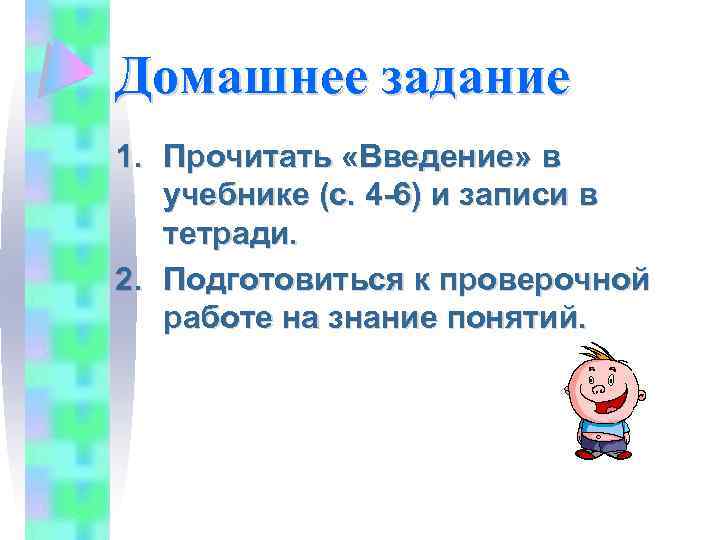 Домашнее задание

1. Прочитать «Введение» в учебнике (с. 4-6) и записи в тетради.
2. Подготовиться к проверочной работе на знание понятий.